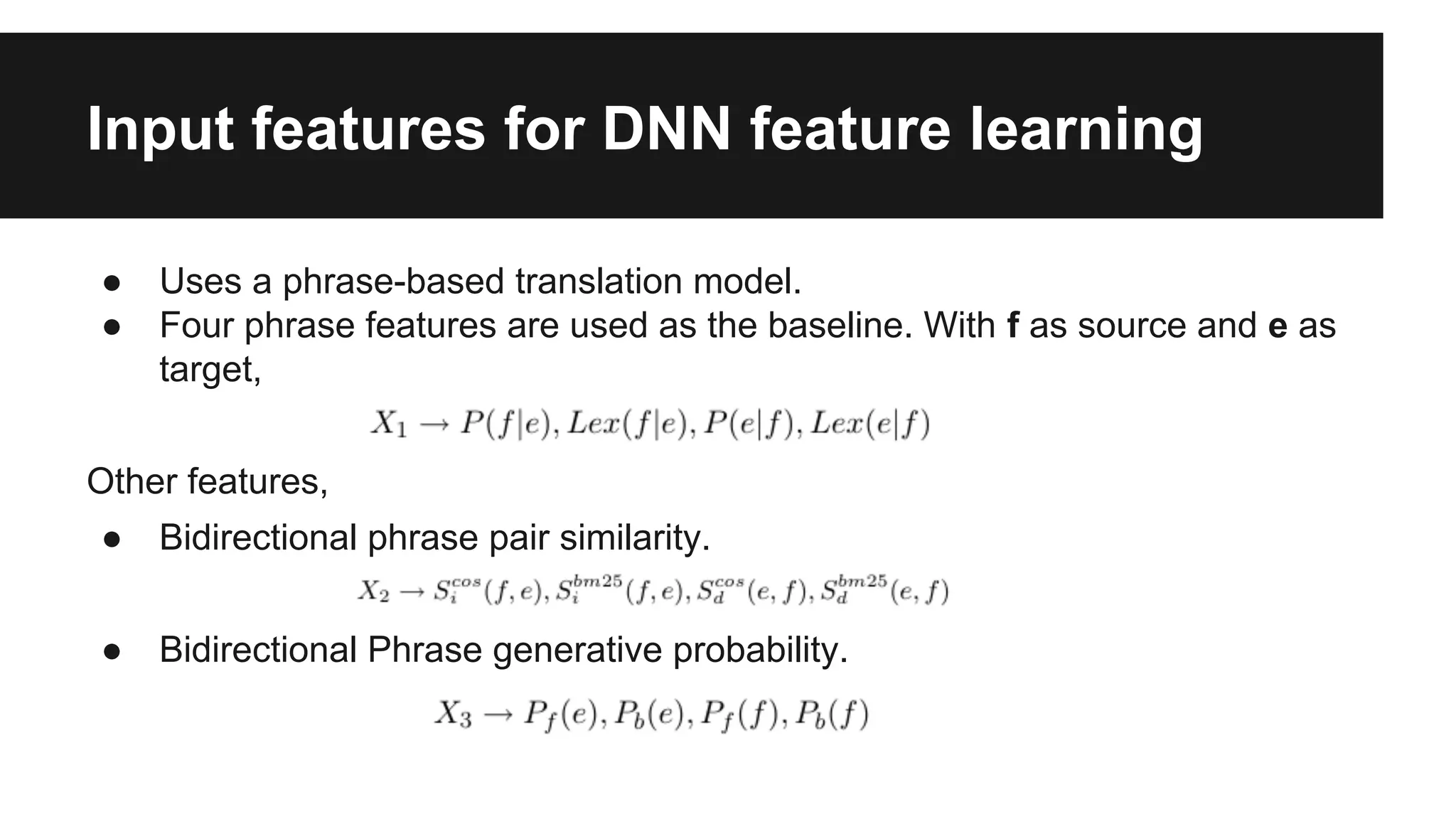 Input features for DNN feature learning

● Uses a phrase-based translation model.
● Four phrase features are used as the baseline. With **f** as source and **e** as target,

$X_1 \rightarrow P(f|e), Lex(f|e), P(e|f), Lex(e|f)$

Other features,

● Bidirectional phrase pair similarity.

$X_2 \rightarrow S_i^{cos}(f,e), S_i^{bm25}(f,e), S_d^{cos}(e,f), S_d^{bm25}(e,f)$

● Bidirectional Phrase generative probability.

$X_3 \rightarrow P_f(e), P_b(e), P_f(f), P_b(f)$